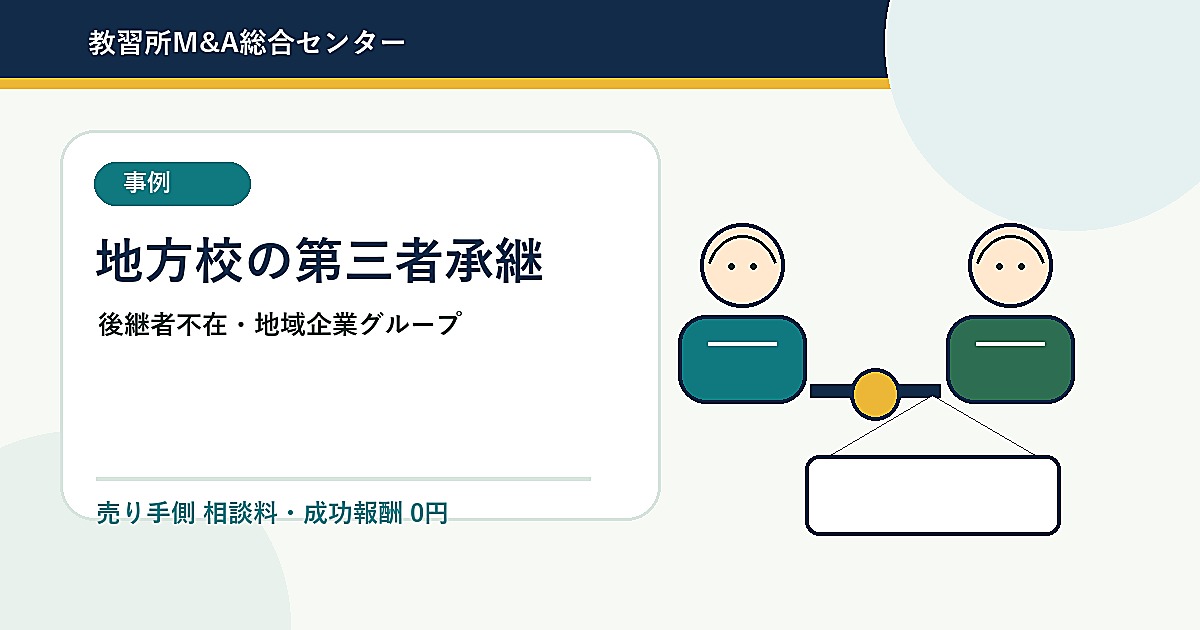 教習所M&A総合センター

事例

地方校の第三者承継

後継者不在・地域企業グループ

売り手側 相談料・成功報酬 0円